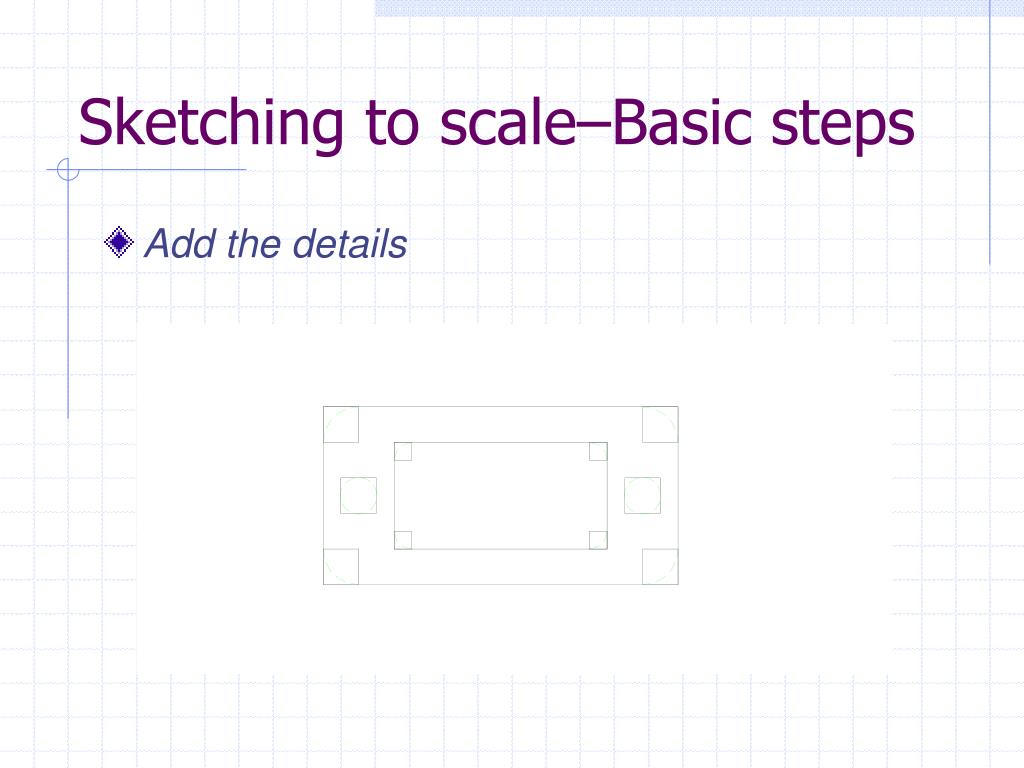 Sketching to scale–Basic steps

Add the details